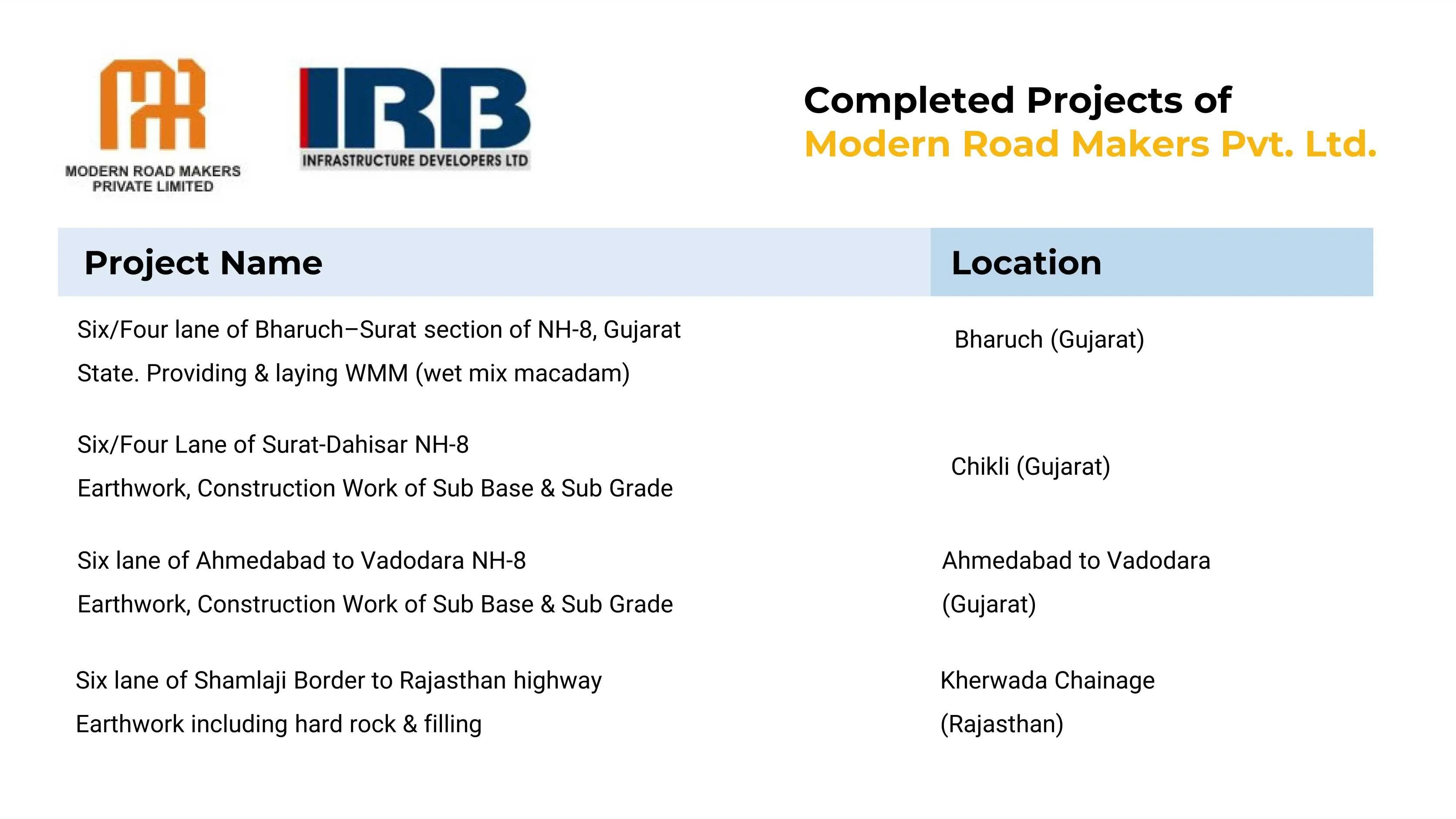 MODERN ROAD MAKERS PRIVATE LIMITED

IRB
INFRASTRUCTURE DEVELOPERS LTD

Completed Projects of
Modern Road Makers Pvt. Ltd.

| Project Name | Location |
|---|---|
| Six/Four lane of Bharuch–Surat section of NH-8, Gujarat State. Providing & laying WMM (wet mix macadam) | Bharuch (Gujarat) |
| Six/Four Lane of Surat-Dahisar NH-8 Earthwork, Construction Work of Sub Base & Sub Grade | Chikli (Gujarat) |
| Six lane of Ahmedabad to Vadodara NH-8 Earthwork, Construction Work of Sub Base & Sub Grade | Ahmedabad to Vadodara (Gujarat) |
| Six lane of Shamlaji Border to Rajasthan highway Earthwork including hard rock & filling | Kherwada Chainage (Rajasthan) |